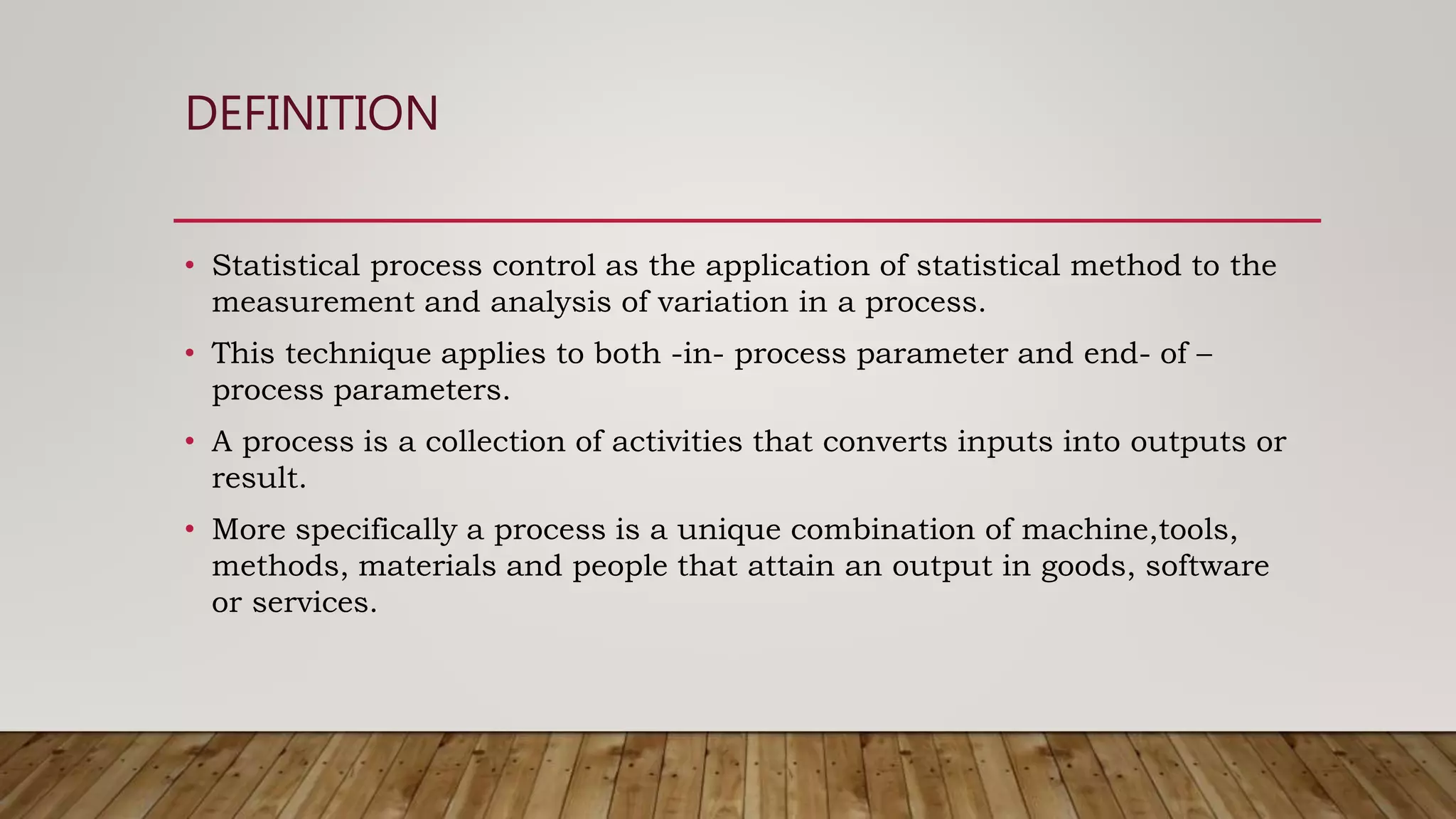 DEFINITION

• Statistical process control as the application of statistical method to the measurement and analysis of variation in a process.

• This technique applies to both -in- process parameter and end- of – process parameters.

• A process is a collection of activities that converts inputs into outputs or result.

• More specifically a process is a unique combination of machine,tools, methods, materials and people that attain an output in goods, software or services.